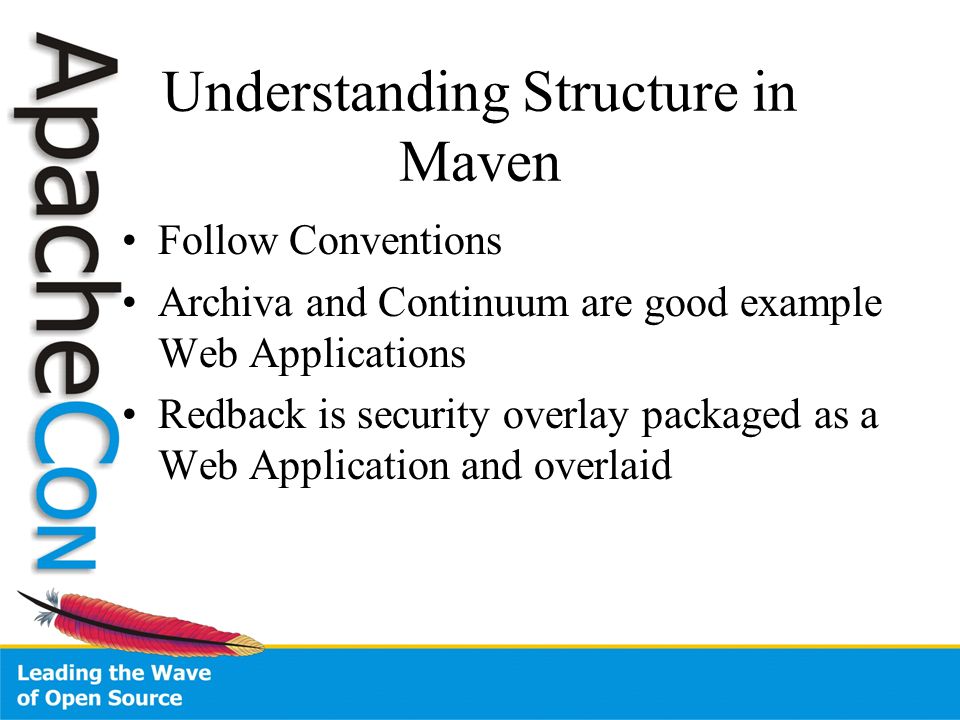 ApacheCon

Understanding Structure in Maven

• Follow Conventions
• Archiva and Continuum are good example Web Applications
• Redback is security overlay packaged as a Web Application and overlaid

Leading the Wave of Open Source